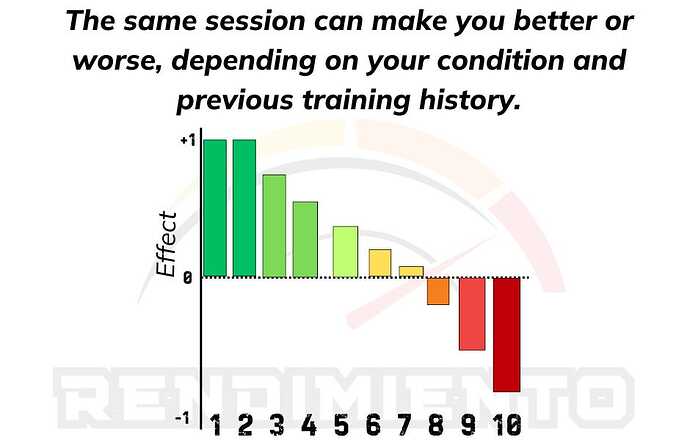 The same session can make you better or worse, depending on your condition and previous training history.

+1

Effect

0

-1

1 2 3 4 5 6 7 8 9 10

RENDIMIENTO